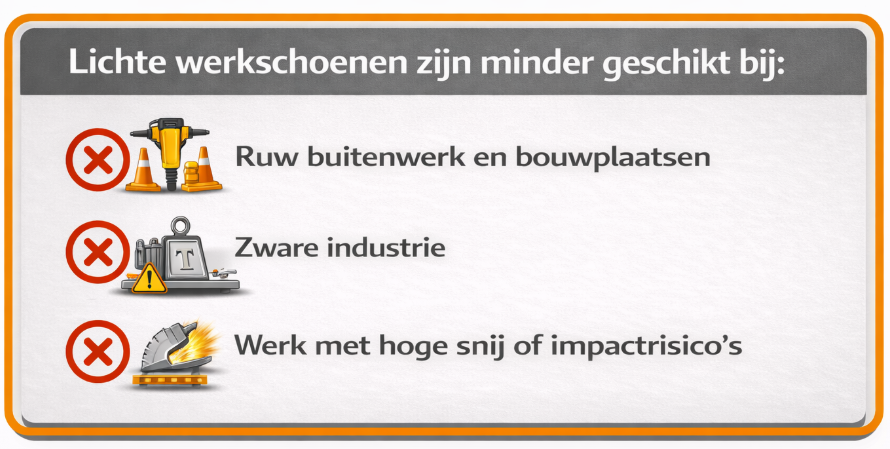 Lichte werkschoenen zijn minder geschikt bij:

Ruw buitenwerk en bouwplaatsen

T

Zware industrie

Werk met hoge snij of impactrisico's